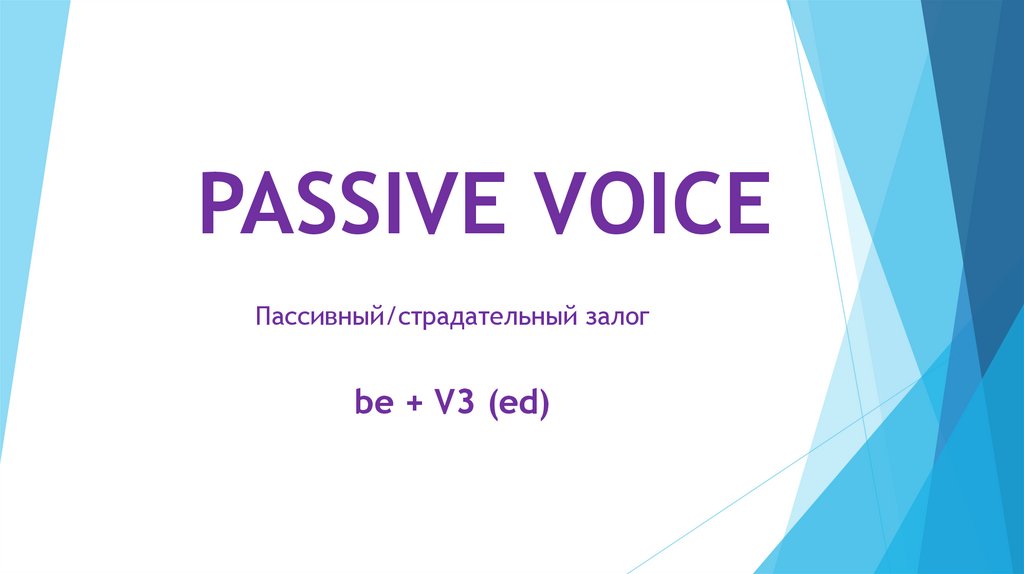 PASSIVE VOICE

Пассивный/страдательный залог

be + V3 (ed)